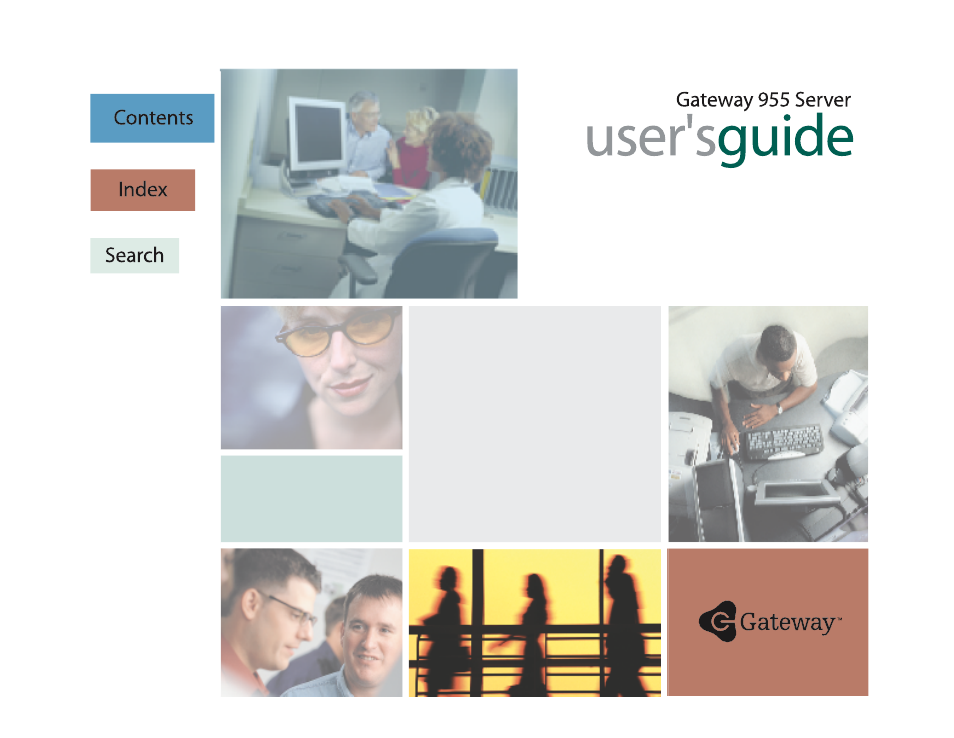 Contents

Index

Search

Gateway 955 Server
user'sguide

Gateway™